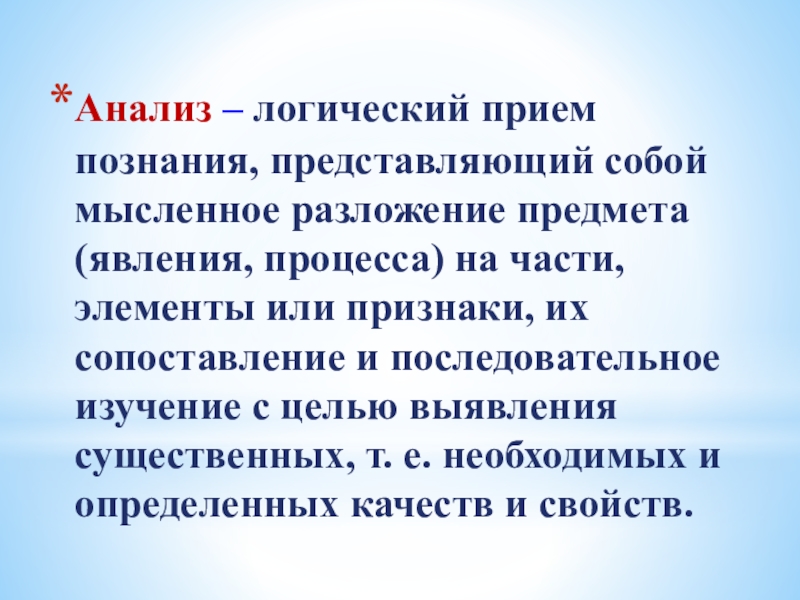 *Анализ – логический прием познания, представляющий собой мысленное разложение предмета (явления, процесса) на части, элементы или признаки, их сопоставление и последовательное изучение с целью выявления существенных, т. е. необходимых и определенных качеств и свойств.